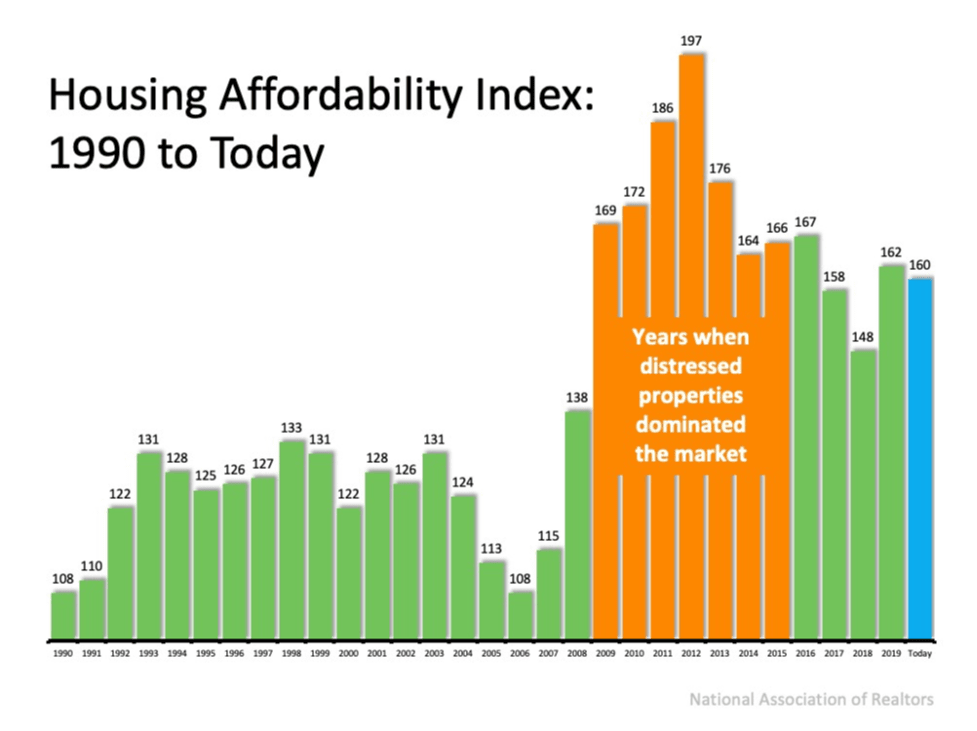 Housing Affordability Index:
1990 to Today

108 110 122 131 128 125 126 127 133 131 122 128 126 131 124 113 108 115 138 169 172 186 197 176 164 166 167 158 148 162 160

Years when distressed properties dominated the market

1990 1991 1992 1993 1994 1995 1996 1997 1998 1999 2000 2001 2002 2003 2004 2005 2006 2007 2008 2009 2010 2011 2012 2013 2014 2015 2016 2017 2018 2019 Today

National Association of Realtors